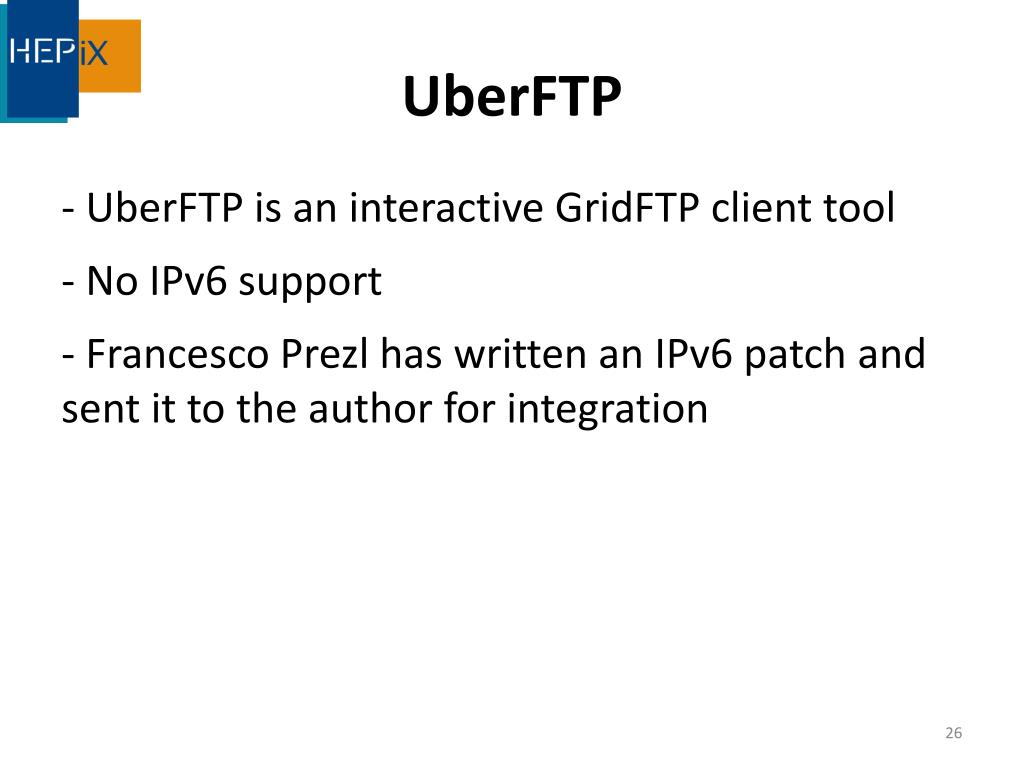 HEPiX

UberFTP

- UberFTP is an interactive GridFTP client tool

- No IPv6 support

- Francesco Prezl has written an IPv6 patch and sent it to the author for integration

26